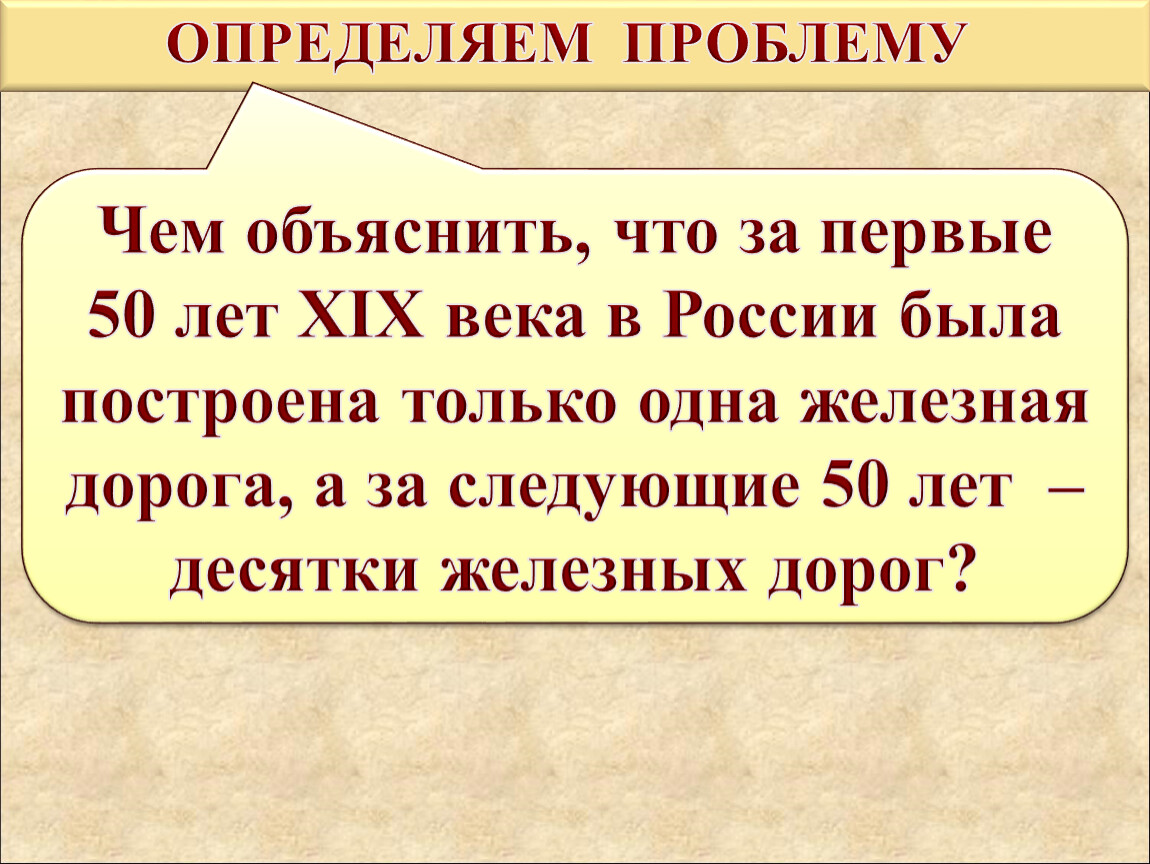 ОПРЕДЕЛЯЕМ ПРОБЛЕМУ

Чем объяснить, что за первые 50 лет XIX века в России была построена только одна железная дорога, а за следующие 50 лет – десятки железных дорог?